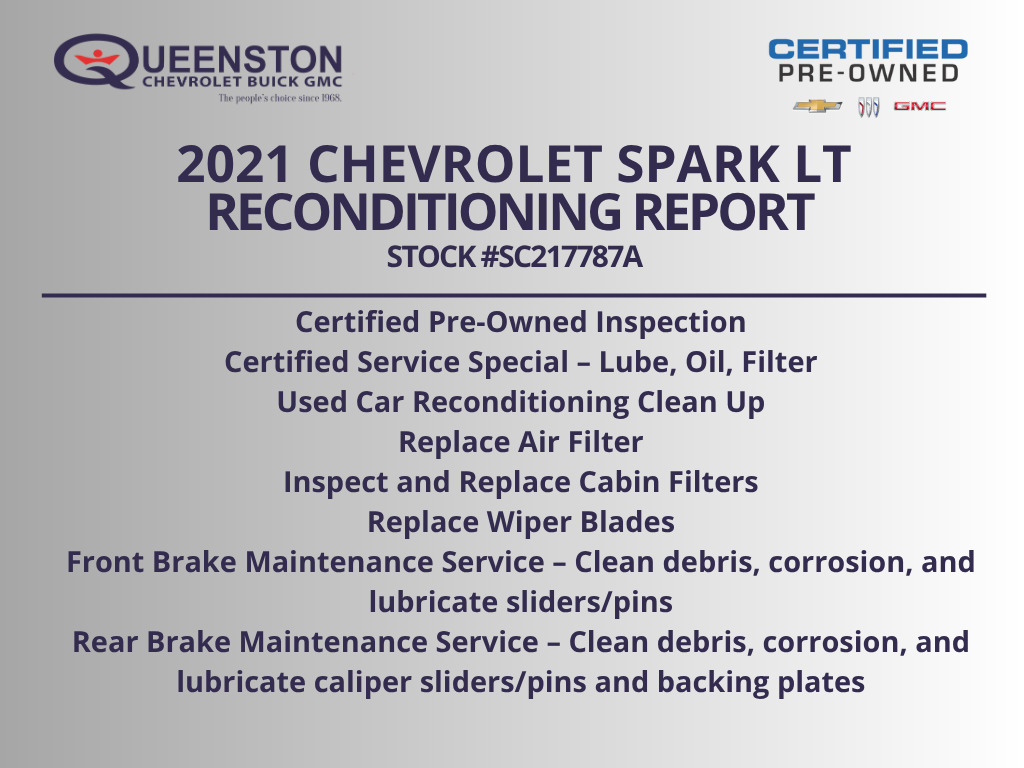 QUEENSTON
CHEVROLET BUICK GMC
The people's choice since 1968.

CERTIFIED
PRE-OWNED

GMC

2021 CHEVROLET SPARK LT
RECONDITIONING REPORT
STOCK #SC217787A

Certified Pre-Owned Inspection
Certified Service Special – Lube, Oil, Filter
Used Car Reconditioning Clean Up
Replace Air Filter
Inspect and Replace Cabin Filters
Replace Wiper Blades
Front Brake Maintenance Service – Clean debris, corrosion, and lubricate sliders/pins
Rear Brake Maintenance Service – Clean debris, corrosion, and lubricate caliper sliders/pins and backing plates